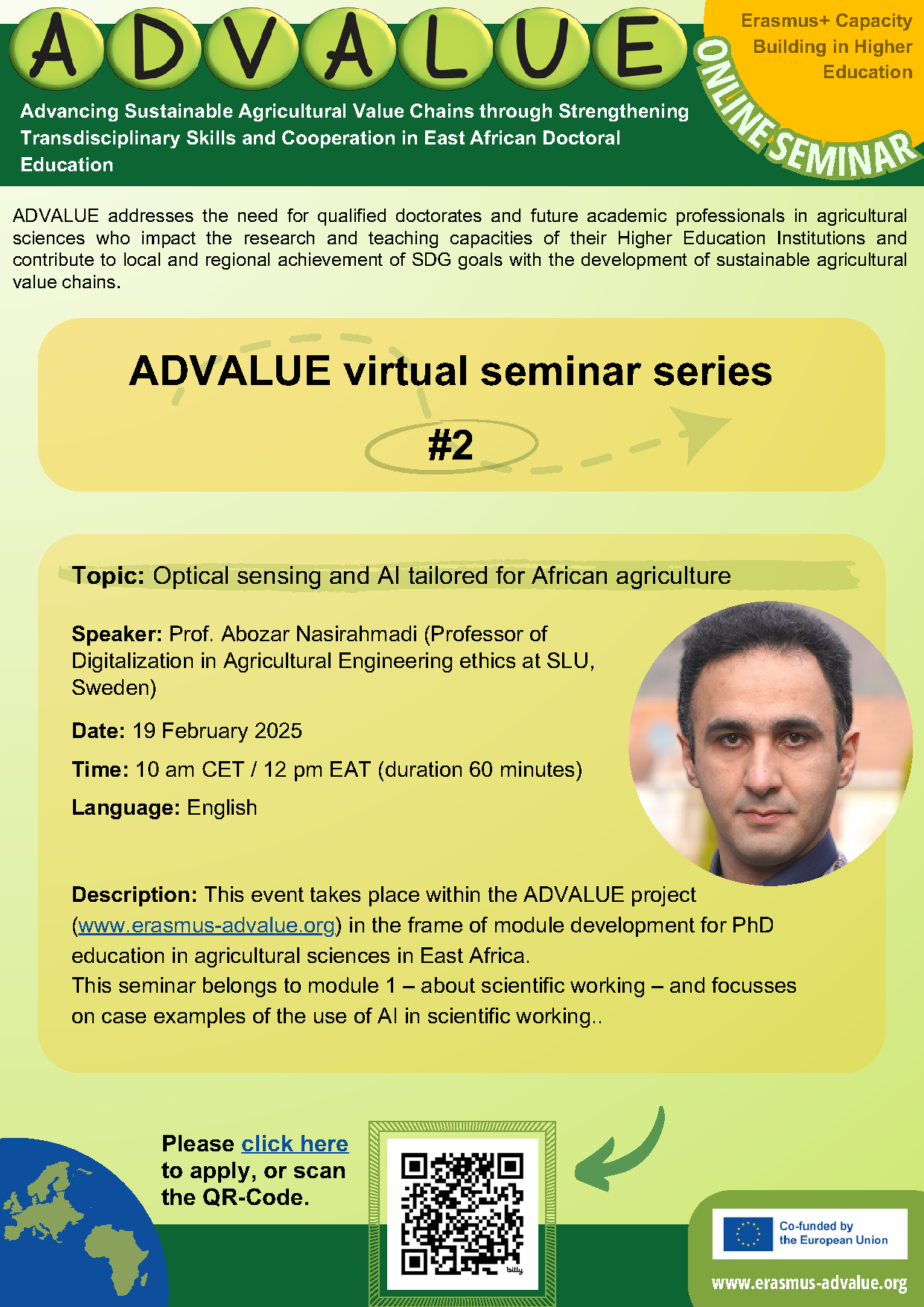 ADVALUE

Advancing Sustainable Agricultural Value Chains through Strengthening Transdisciplinary Skills and Cooperation in East African Doctoral Education

Erasmus+ Capacity Building in Higher Education

ONLINE SEMINAR

ADVALUE addresses the need for qualified doctorates and future academic professionals in agricultural sciences who impact the research and teaching capacities of their Higher Education Institutions and contribute to local and regional achievement of SDG goals with the development of sustainable agricultural value chains.

ADVALUE virtual seminar series

#2

Topic: Optical sensing and AI tailored for African agriculture

Speaker: Prof. Abozar Nasirahmadi (Professor of Digitalization in Agricultural Engineering ethics at SLU, Sweden)

Date: 19 February 2025

Time: 10 am CET / 12 pm EAT (duration 60 minutes)

Language: English

Description: This event takes place within the ADVALUE project (www.erasmus-advalue.org) in the frame of module development for PhD education in agricultural sciences in East Africa.
This seminar belongs to module 1 – about scientific working – and focusses on case examples of the use of AI in scientific working..

Please click here to apply, or scan the QR-Code.

bitly

Co-funded by the European Union

www.erasmus-advalue.org